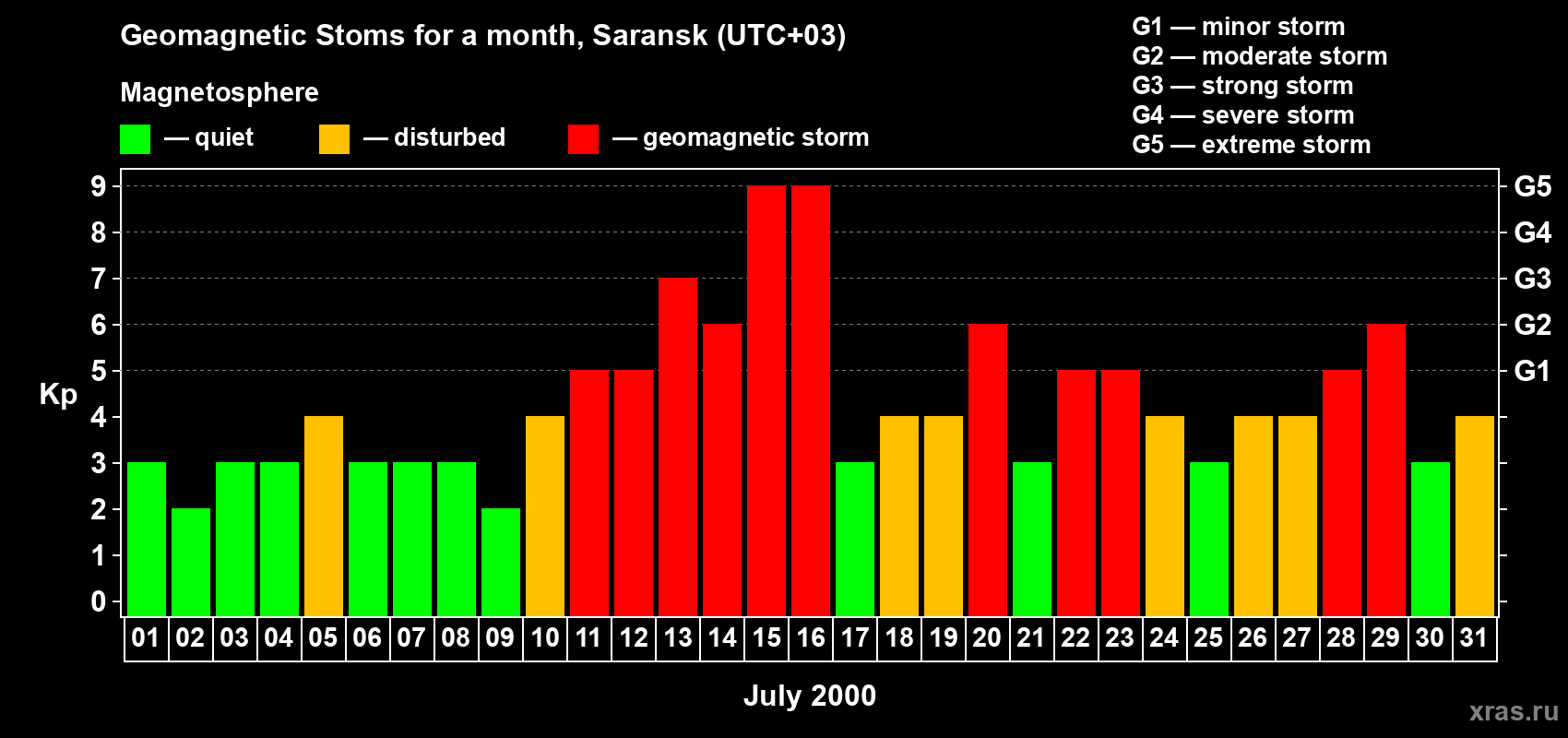 Geomagnetic Stoms for a month, Saransk (UTC+03)

Magnetosphere

— quiet — disturbed — geomagnetic storm

G1 — minor storm
G2 — moderate storm
G3 — strong storm
G4 — severe storm
G5 — extreme storm

Kp

9
8
7
6
5
4
3
2
1
0

G5
G4
G3
G2
G1

01 02 03 04 05 06 07 08 09 10 11 12 13 14 15 16 17 18 19 20 21 22 23 24 25 26 27 28 29 30 31

July 2000

xras.ru